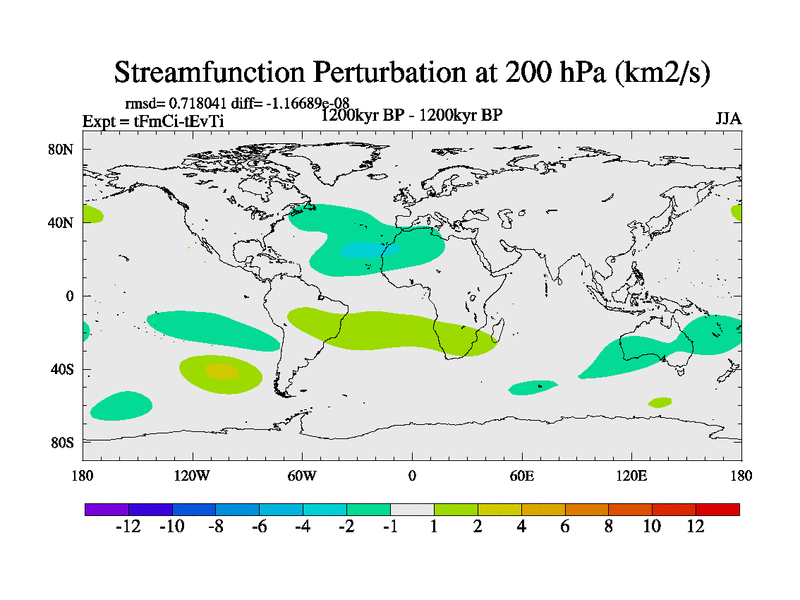 Streamfunction Perturbation at 200 hPa (km2/s)

rmsd= 0.718041 diff= -1.16689e-08
Expt = tFmCi-tEvTi
1200kyr BP - 1200kyr BP
JJA

80N
40N
0
40S
80S

180
120W
60W
0
60E
120E
180

-12 -10 -8 -6 -4 -2 -1 1 2 4 6 8 10 12